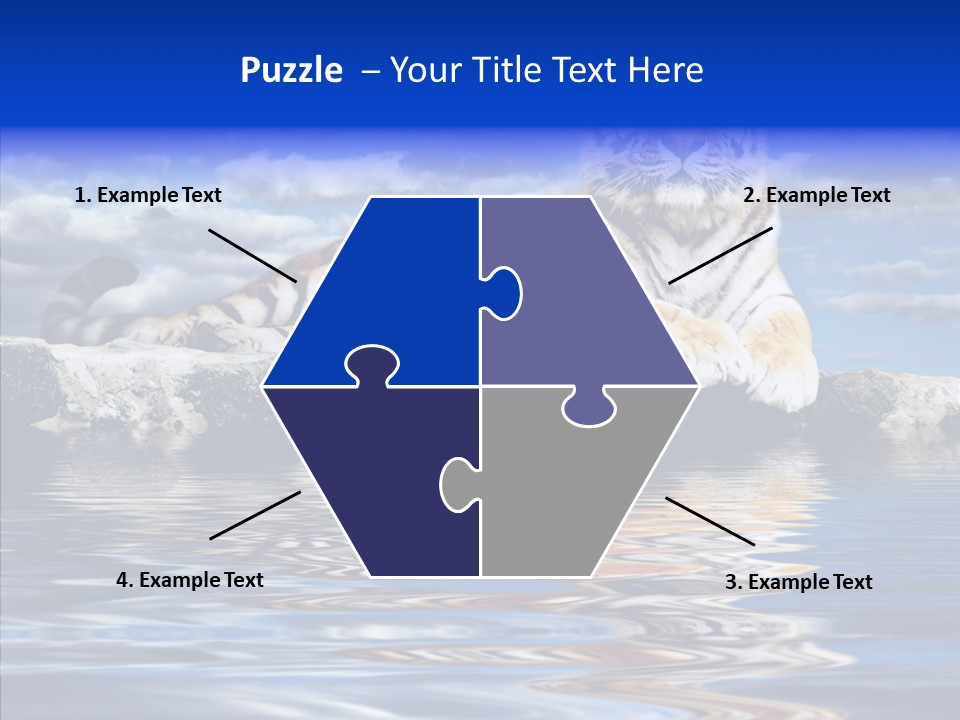 Puzzle – Your Title Text Here

1. Example Text

2. Example Text

4. Example Text

3. Example Text